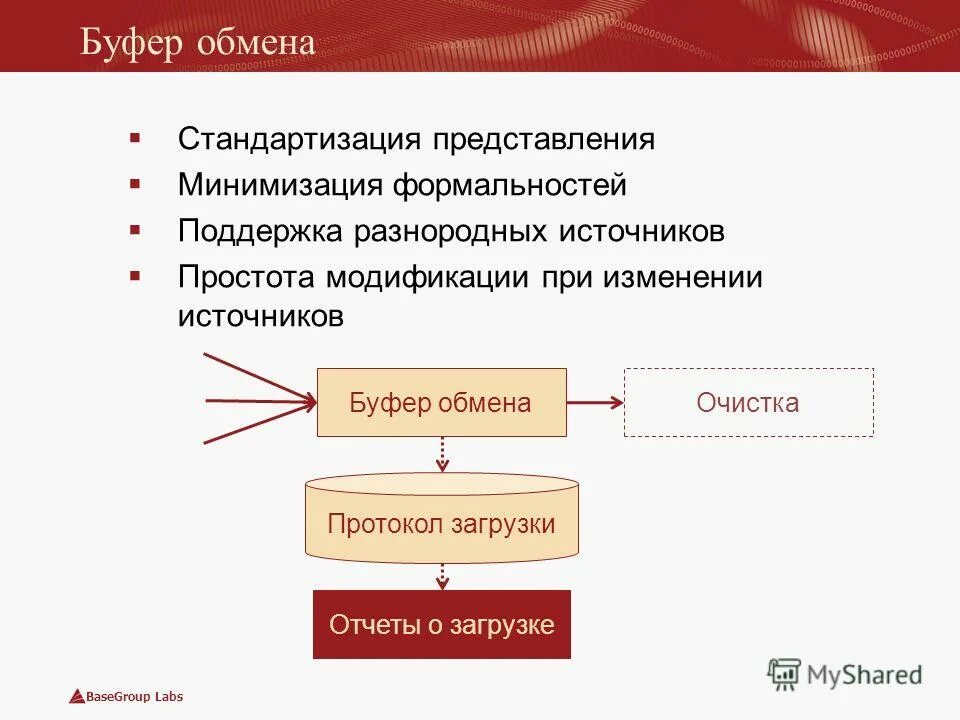 Буфер обмена

▪ Стандартизация представления
▪ Минимизация формальностей
▪ Поддержка разнородных источников
▪ Простота модификации при изменении источников

Буфер обмена

Очистка

Протокол загрузки

Отчеты о загрузке

BaseGroup Labs

MyShared